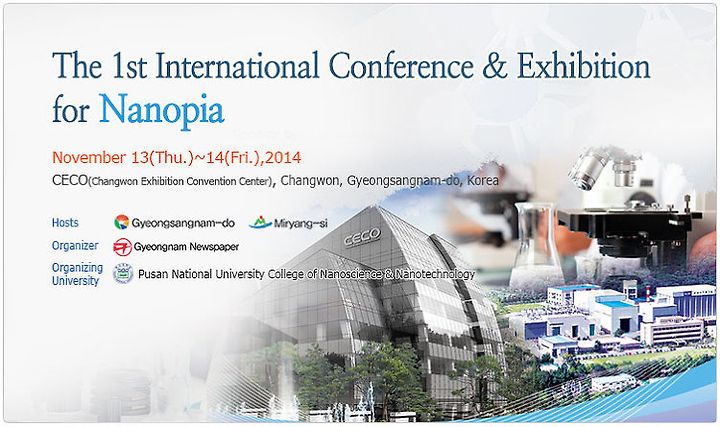 The 1st International Conference & Exhibition for Nanopia

November 13(Thu.)~14(Fri.),2014

CECO(Changwon Exhibition Convention Center), Changwon, Gyeongsangnam-do, Korea

Hosts Gyeongsangnam-do Miryang-si

Organizer Gyeongnam Newspaper

Organizing University Pusan National University College of Nanoscience & Nanotechnology

CECO